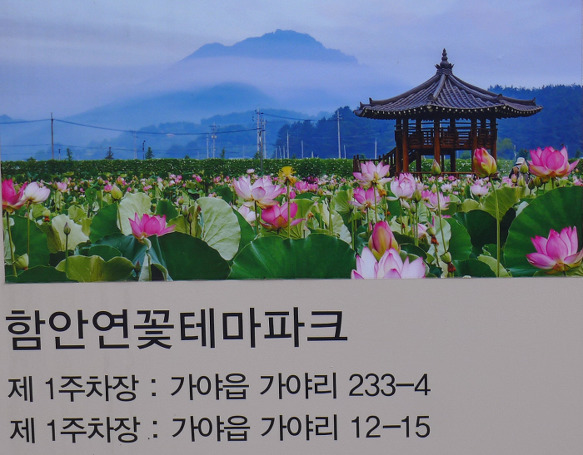 함안연꽃테마파크

제 1주차장 : 가야읍 가야리 233-4

제 1주차장 : 가야읍 가야리 12-15